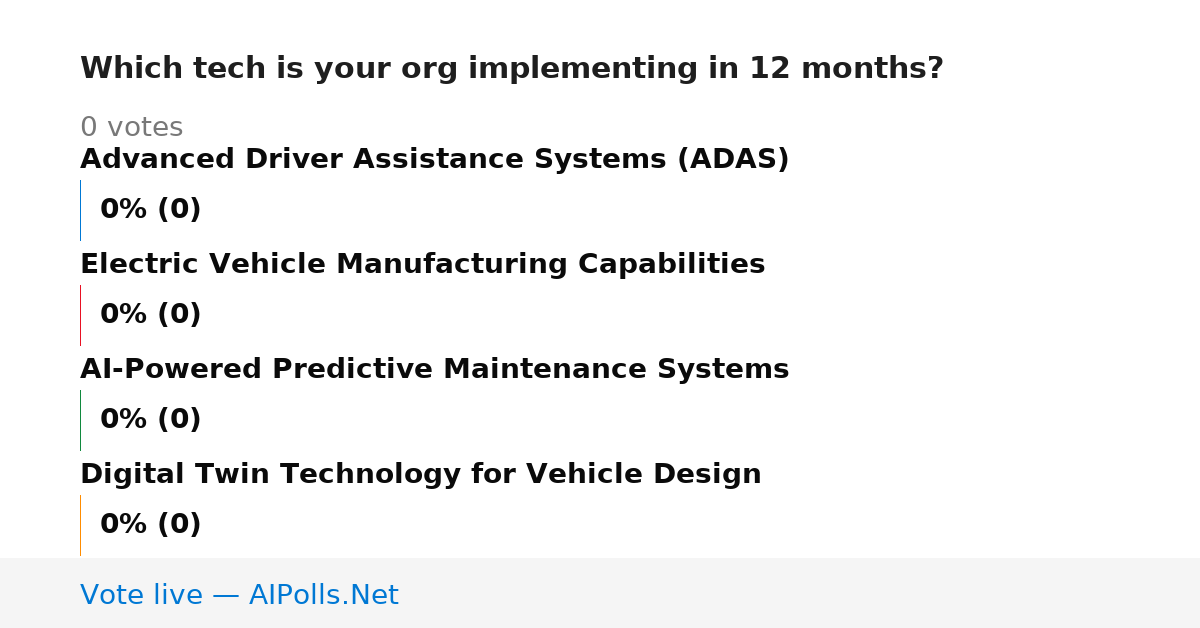 Which tech is your org implementing in 12 months?

0 votes

Advanced Driver Assistance Systems (ADAS)

0% (0)

Electric Vehicle Manufacturing Capabilities

0% (0)

AI-Powered Predictive Maintenance Systems

0% (0)

Digital Twin Technology for Vehicle Design

0% (0)

Vote live — AIPolls.Net